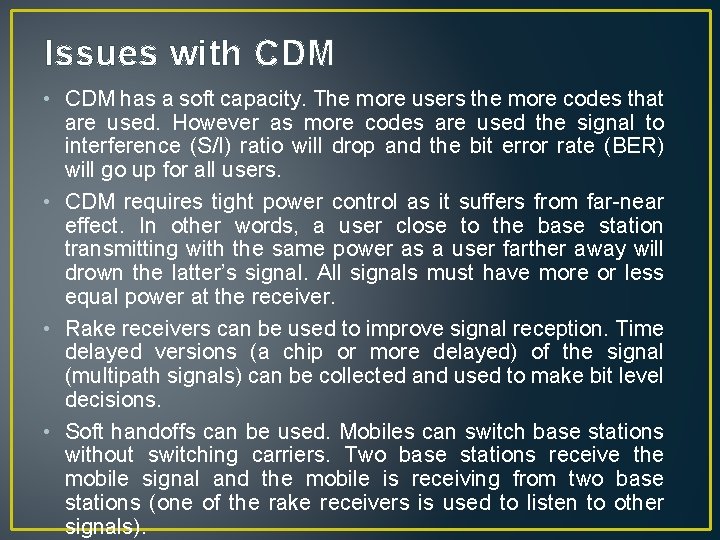 Issues with CDM

• CDM has a soft capacity. The more users the more codes that are used. However as more codes are used the signal to interference (S/I) ratio will drop and the bit error rate (BER) will go up for all users.

• CDM requires tight power control as it suffers from far-near effect. In other words, a user close to the base station transmitting with the same power as a user farther away will drown the latter's signal. All signals must have more or less equal power at the receiver.

• Rake receivers can be used to improve signal reception. Time delayed versions (a chip or more delayed) of the signal (multipath signals) can be collected and used to make bit level decisions.

• Soft handoffs can be used. Mobiles can switch base stations without switching carriers. Two base stations receive the mobile signal and the mobile is receiving from two base stations (one of the rake receivers is used to listen to other signals).